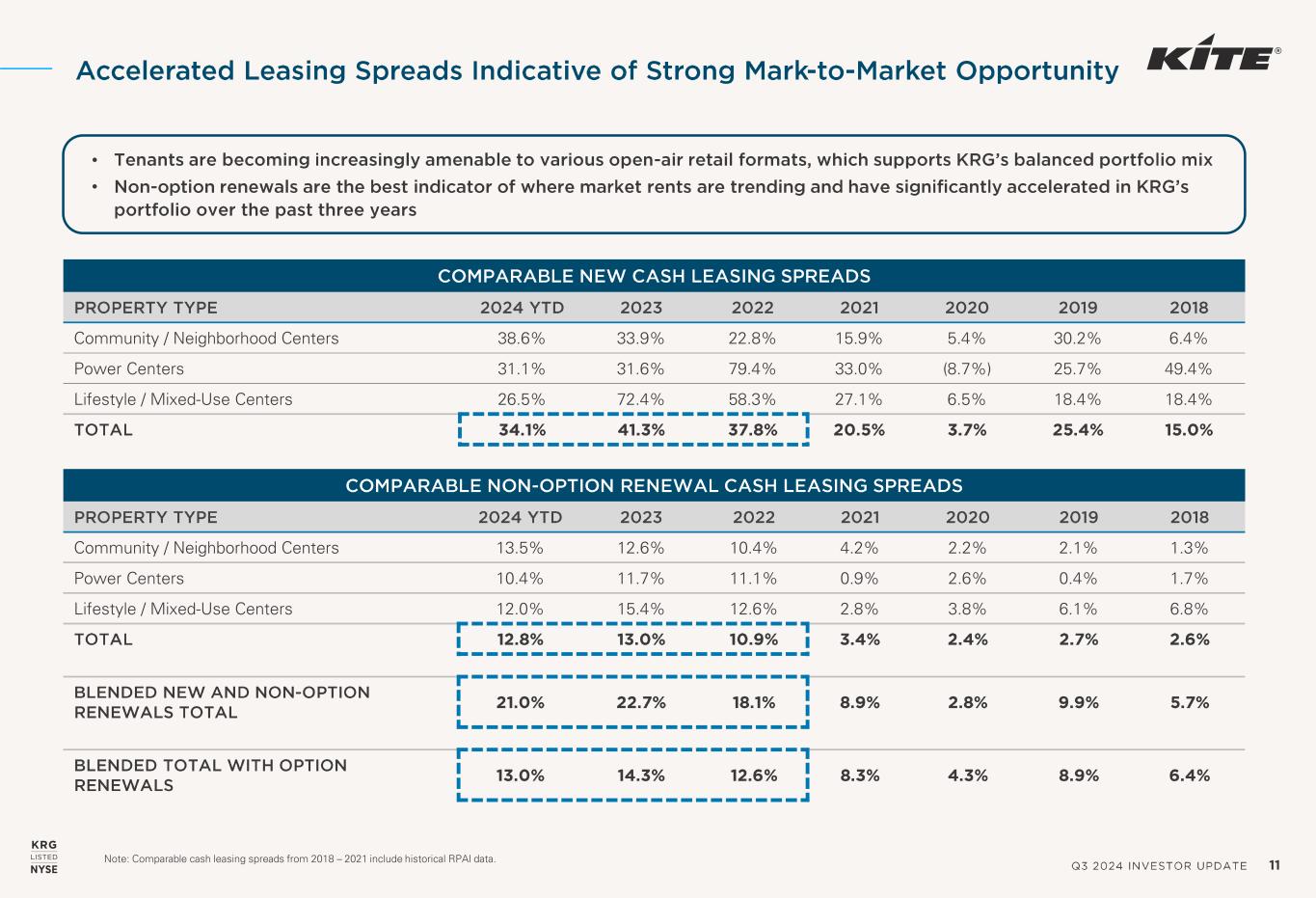 Accelerated Leasing Spreads Indicative of Strong Mark-to-Market Opportunity

KITE®

• Tenants are becoming increasingly amenable to various open-air retail formats, which supports KRG's balanced portfolio mix
• Non-option renewals are the best indicator of where market rents are trending and have significantly accelerated in KRG's portfolio over the past three years

COMPARABLE NEW CASH LEASING SPREADS

| PROPERTY TYPE | 2024 YTD | 2023 | 2022 | 2021 | 2020 | 2019 | 2018 |
|---|---|---|---|---|---|---|---|
| Community / Neighborhood Centers | 38.6% | 33.9% | 22.8% | 15.9% | 5.4% | 30.2% | 6.4% |
| Power Centers | 31.1% | 31.6% | 79.4% | 33.0% | (8.7%) | 25.7% | 49.4% |
| Lifestyle / Mixed-Use Centers | 26.5% | 72.4% | 58.3% | 27.1% | 6.5% | 18.4% | 18.4% |
| TOTAL | 34.1% | 41.3% | 37.8% | 20.5% | 3.7% | 25.4% | 15.0% |

COMPARABLE NON-OPTION RENEWAL CASH LEASING SPREADS

| PROPERTY TYPE | 2024 YTD | 2023 | 2022 | 2021 | 2020 | 2019 | 2018 |
|---|---|---|---|---|---|---|---|
| Community / Neighborhood Centers | 13.5% | 12.6% | 10.4% | 4.2% | 2.2% | 2.1% | 1.3% |
| Power Centers | 10.4% | 11.7% | 11.1% | 0.9% | 2.6% | 0.4% | 1.7% |
| Lifestyle / Mixed-Use Centers | 12.0% | 15.4% | 12.6% | 2.8% | 3.8% | 6.1% | 6.8% |
| TOTAL | 12.8% | 13.0% | 10.9% | 3.4% | 2.4% | 2.7% | 2.6% |
| BLENDED NEW AND NON-OPTION RENEWALS TOTAL | 21.0% | 22.7% | 18.1% | 8.9% | 2.8% | 9.9% | 5.7% |
| BLENDED TOTAL WITH OPTION RENEWALS | 13.0% | 14.3% | 12.6% | 8.3% | 4.3% | 8.9% | 6.4% |

KRG LISTED NYSE

Note: Comparable cash leasing spreads from 2018 – 2021 include historical RPAI data.

Q3 2024 INVESTOR UPDATE 11